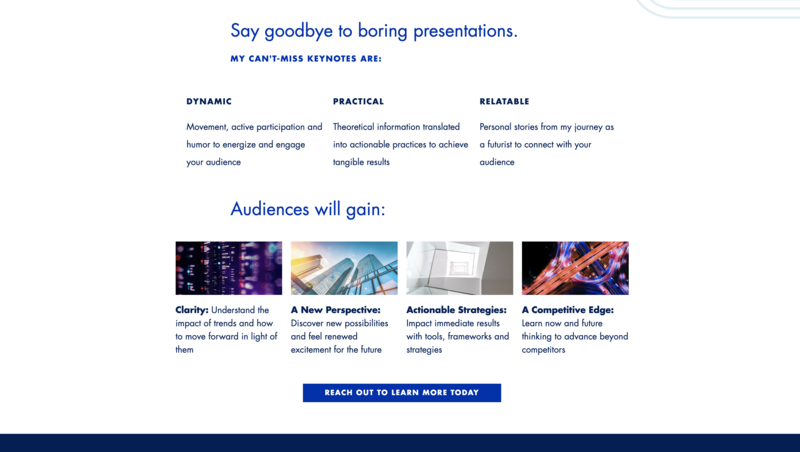 Say goodbye to boring presentations.

MY CAN'T-MISS KEYNOTES ARE:

DYNAMIC

Movement, active participation and humor to energize and engage your audience

PRACTICAL

Theoretical information translated into actionable practices to achieve tangible results

RELATABLE

Personal stories from my journey as a futurist to connect with your audience

Audiences will gain:

**Clarity:** Understand the impact of trends and how to move forward in light of them

**A New Perspective:** Discover new possibilities and feel renewed excitement for the future

**Actionable Strategies:** Impact immediate results with tools, frameworks and strategies

**A Competitive Edge:** Learn now and future thinking to advance beyond competitors

REACH OUT TO LEARN MORE TODAY